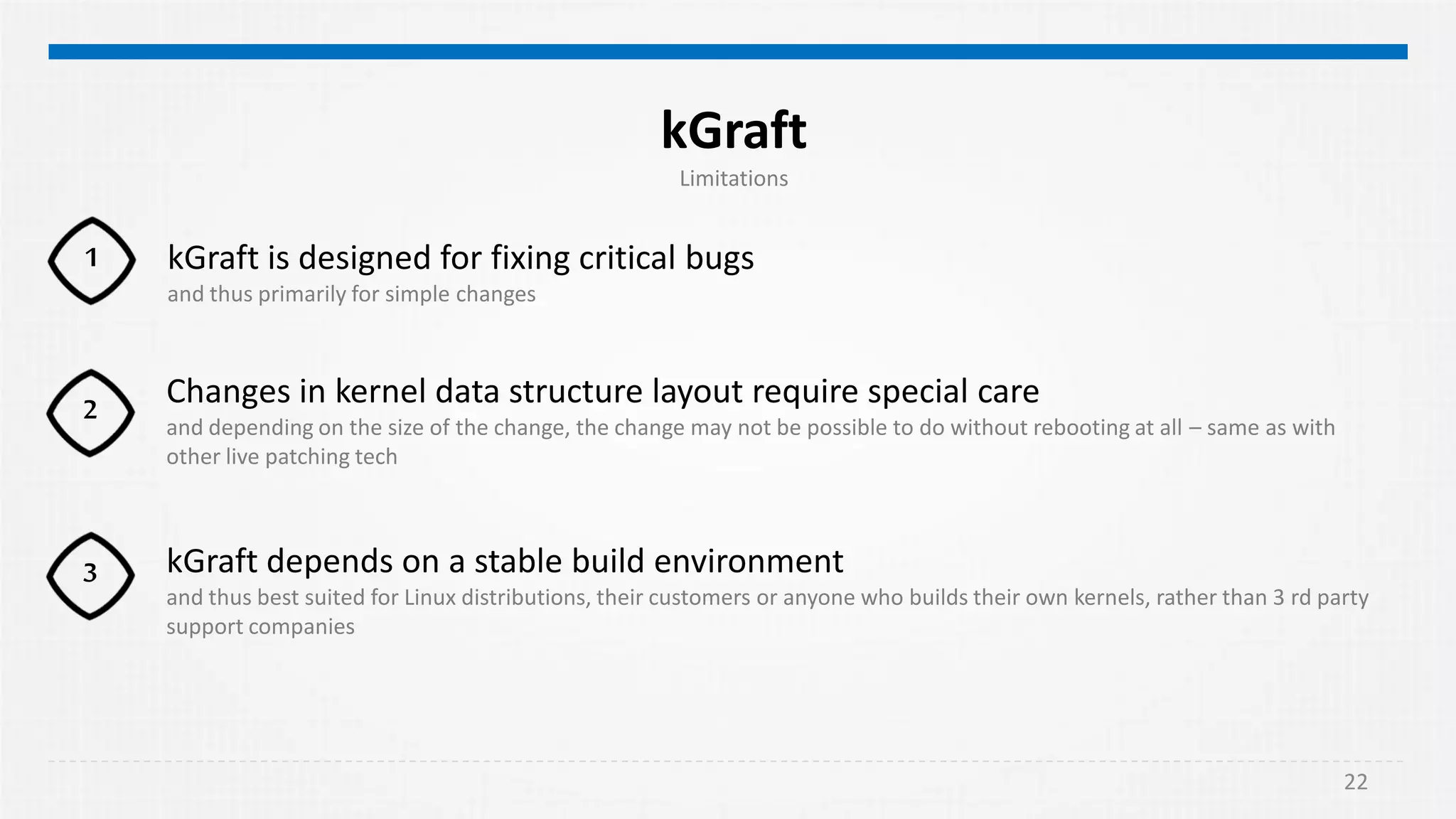 kGraft

Limitations

1

kGraft is designed for fixing critical bugs

and thus primarily for simple changes

2

Changes in kernel data structure layout require special care

and depending on the size of the change, the change may not be possible to do without rebooting at all – same as with other live patching tech

3

kGraft depends on a stable build environment

and thus best suited for Linux distributions, their customers or anyone who builds their own kernels, rather than 3 rd party support companies

22